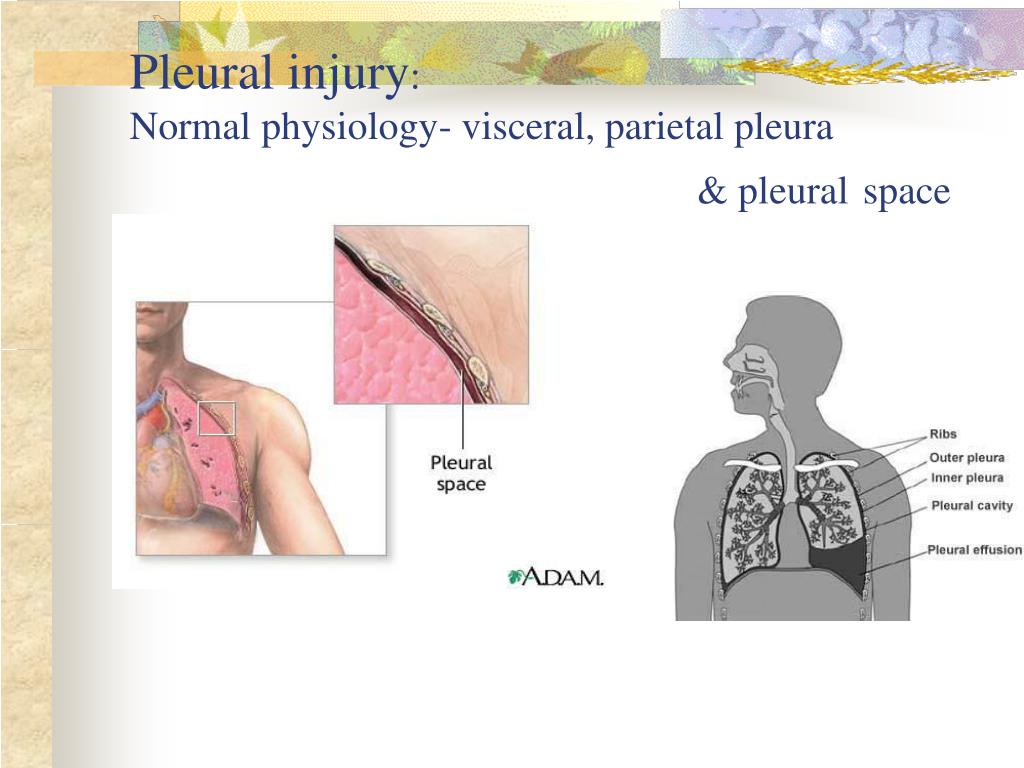 Pleural injury:
Normal physiology- visceral, parietal pleura & pleural space

Pleural space

A.D.A.M.

Ribs
Outer pleura
Inner pleura
Pleural cavity
Pleural effusion